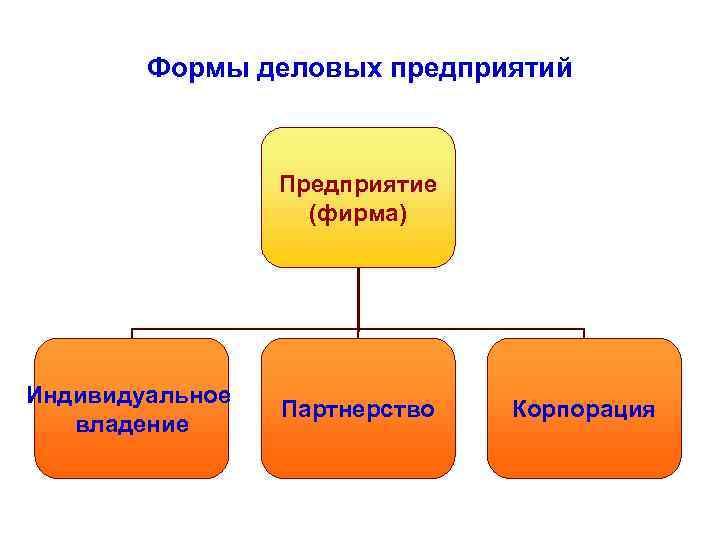 Формы деловых предприятий

Предприятие (фирма)

Индивидуальное владение

Партнерство

Корпорация